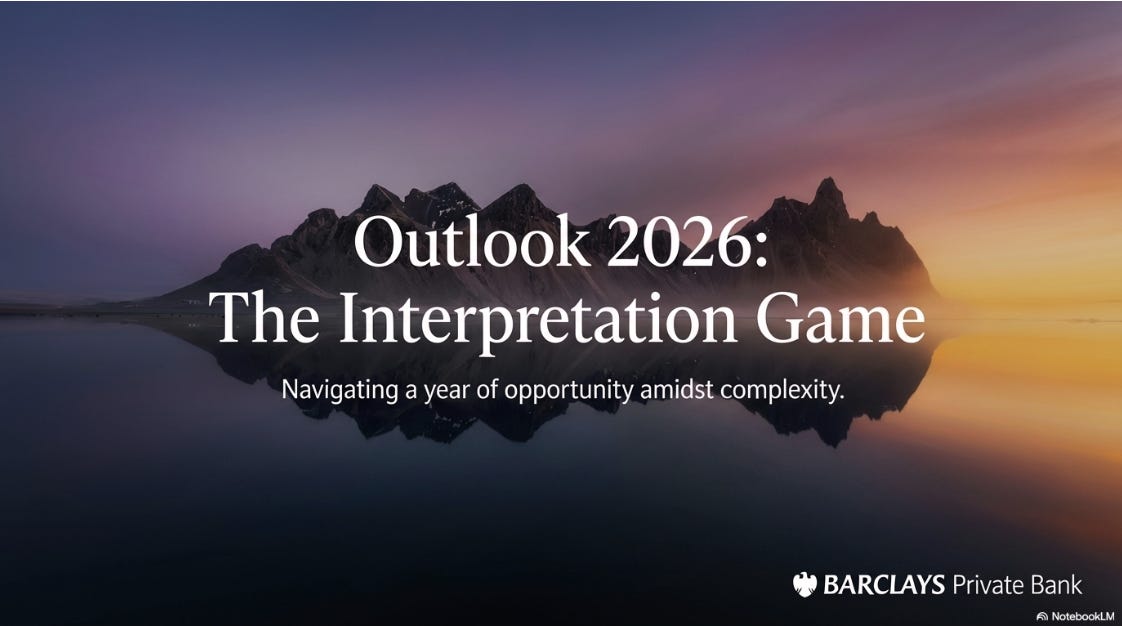 Outlook 2026:
The Interpretation Game

Navigating a year of opportunity amidst complexity.

BARCLAYS Private Bank

NotebookLM